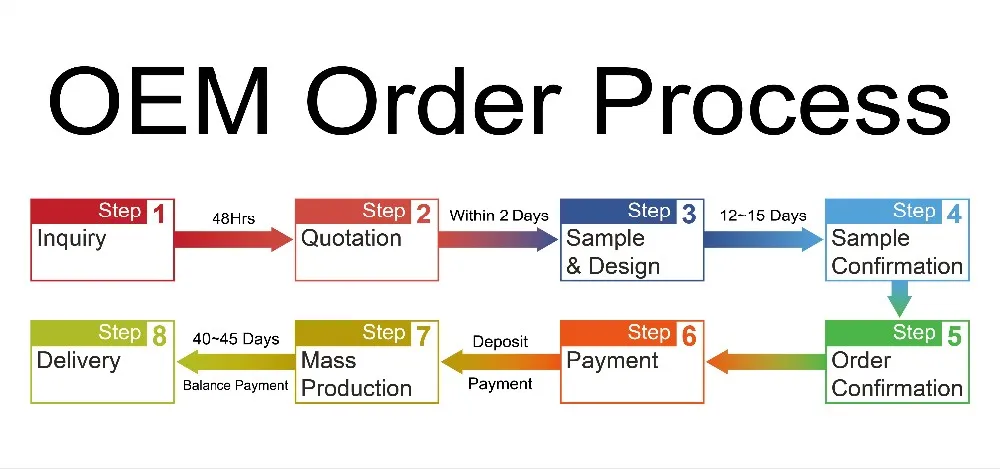 OEM Order Process

Step 1
Inquiry

48Hrs

Step 2
Quotation

Within 2 Days

Step 3
Sample & Design

12~15 Days

Step 4
Sample Confirmation

Step 5
Order Confirmation

Step 6
Payment

Deposit
Payment

Step 7
Mass Production

40~45 Days
Balance Payment

Step 8
Delivery